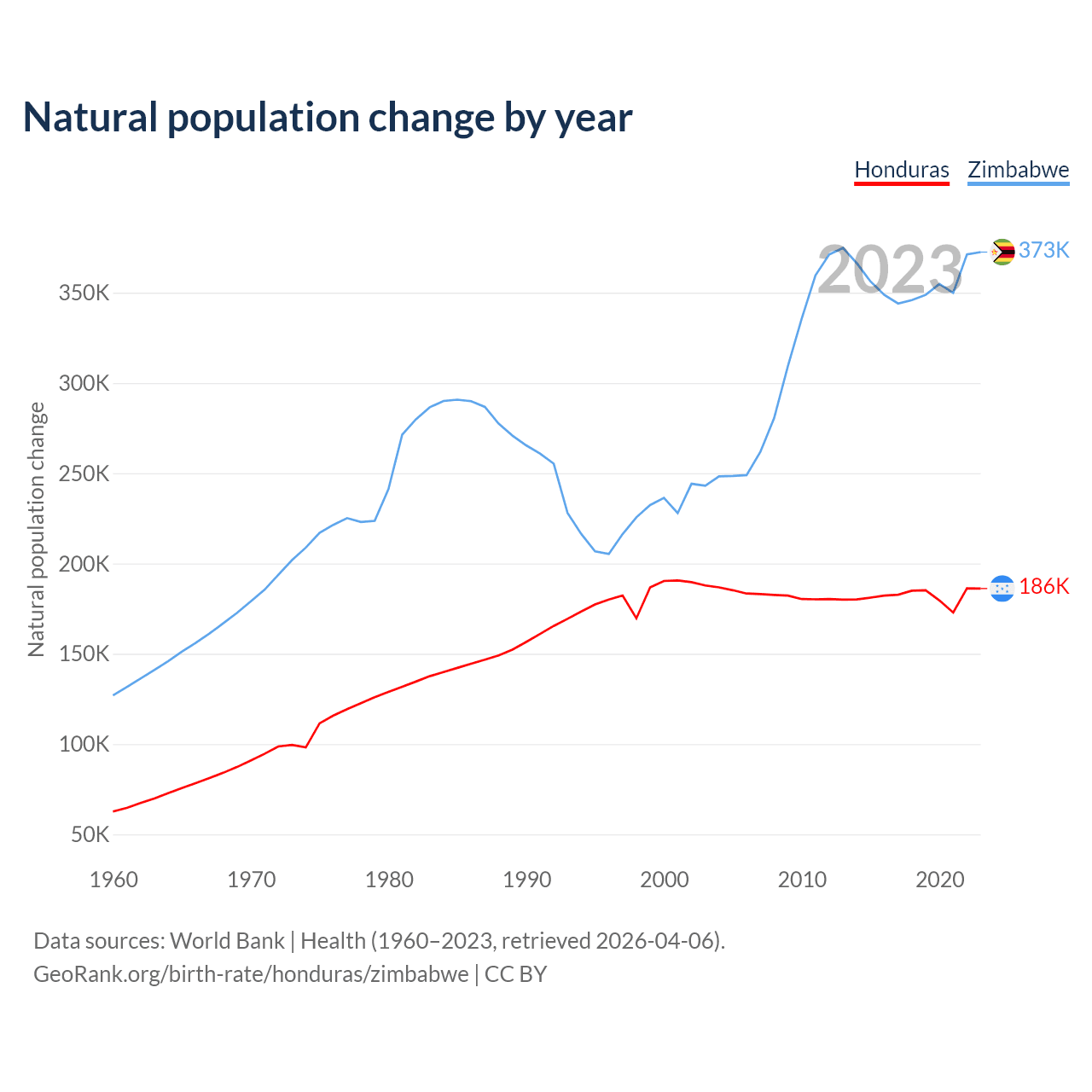 Natural population change by year

Honduras Zimbabwe

2023

373K

186K

Natural population change

350K
300K
250K
200K
150K
100K
50K

1960 1970 1980 1990 2000 2010 2020

Data sources: World Bank | Health (1960–2023, retrieved 2026-04-06).
GeoRank.org/birth-rate/honduras/zimbabwe | CC BY